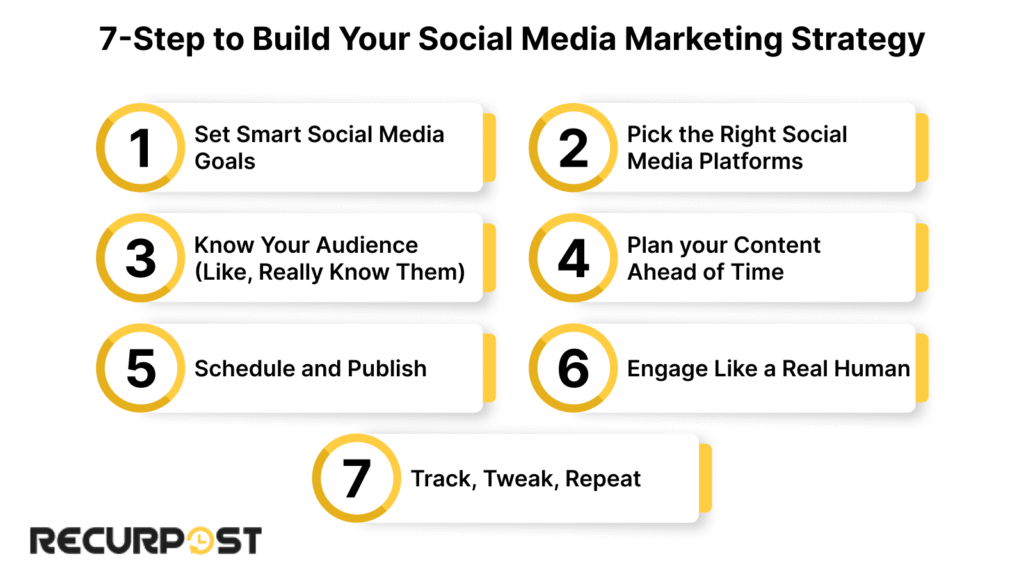 7-Step to Build Your Social Media Marketing Strategy

1 Set Smart Social Media Goals

2 Pick the Right Social Media Platforms

3 Know Your Audience (Like, Really Know Them)

4 Plan your Content Ahead of Time

5 Schedule and Publish

6 Engage Like a Real Human

7 Track, Tweak, Repeat

RECURPOST